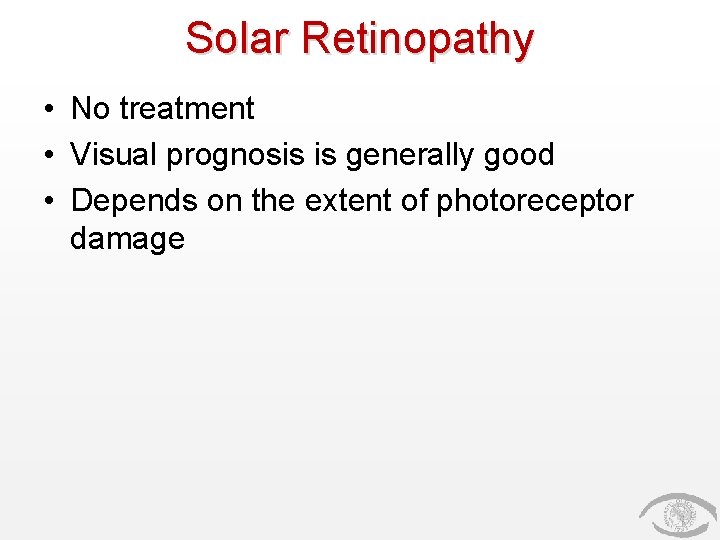 Solar Retinopathy

• No treatment
• Visual prognosis is generally good
• Depends on the extent of photoreceptor damage